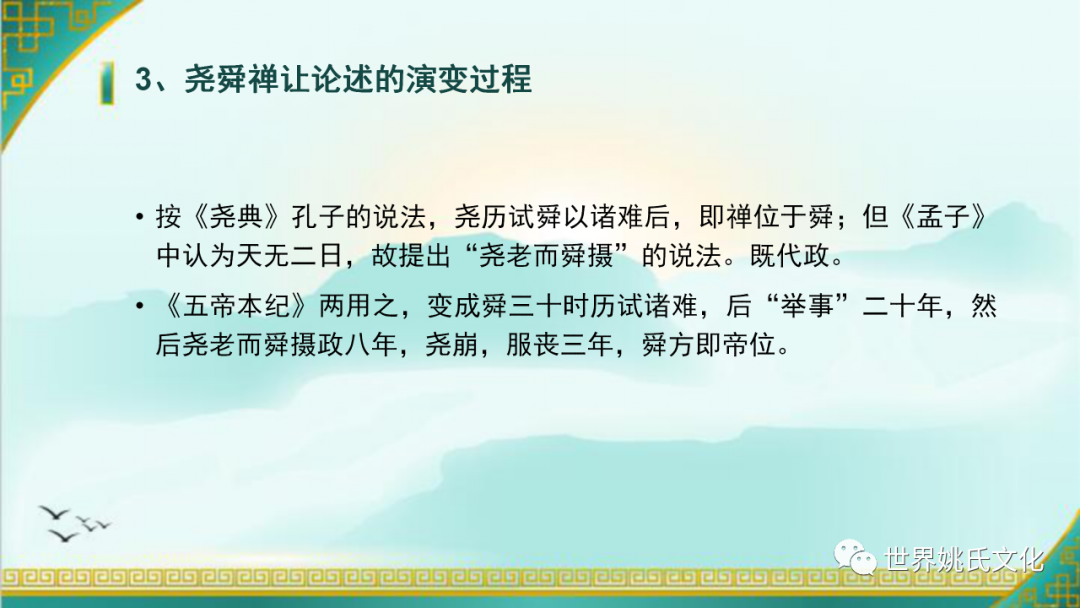 3、尧舜禅让论述的演变过程

• 按《尧典》孔子的说法，尧历试舜以诸难后，即禅位于舜；但《孟子》中认为天无二日，故提出“尧老而舜摄”的说法。既代政。

• 《五帝本纪》两用之，变成舜三十时历试诸难，后“举事”二十年，然后尧老而舜摄政八年，尧崩，服丧三年，舜方即帝位。

世界姚氏文化